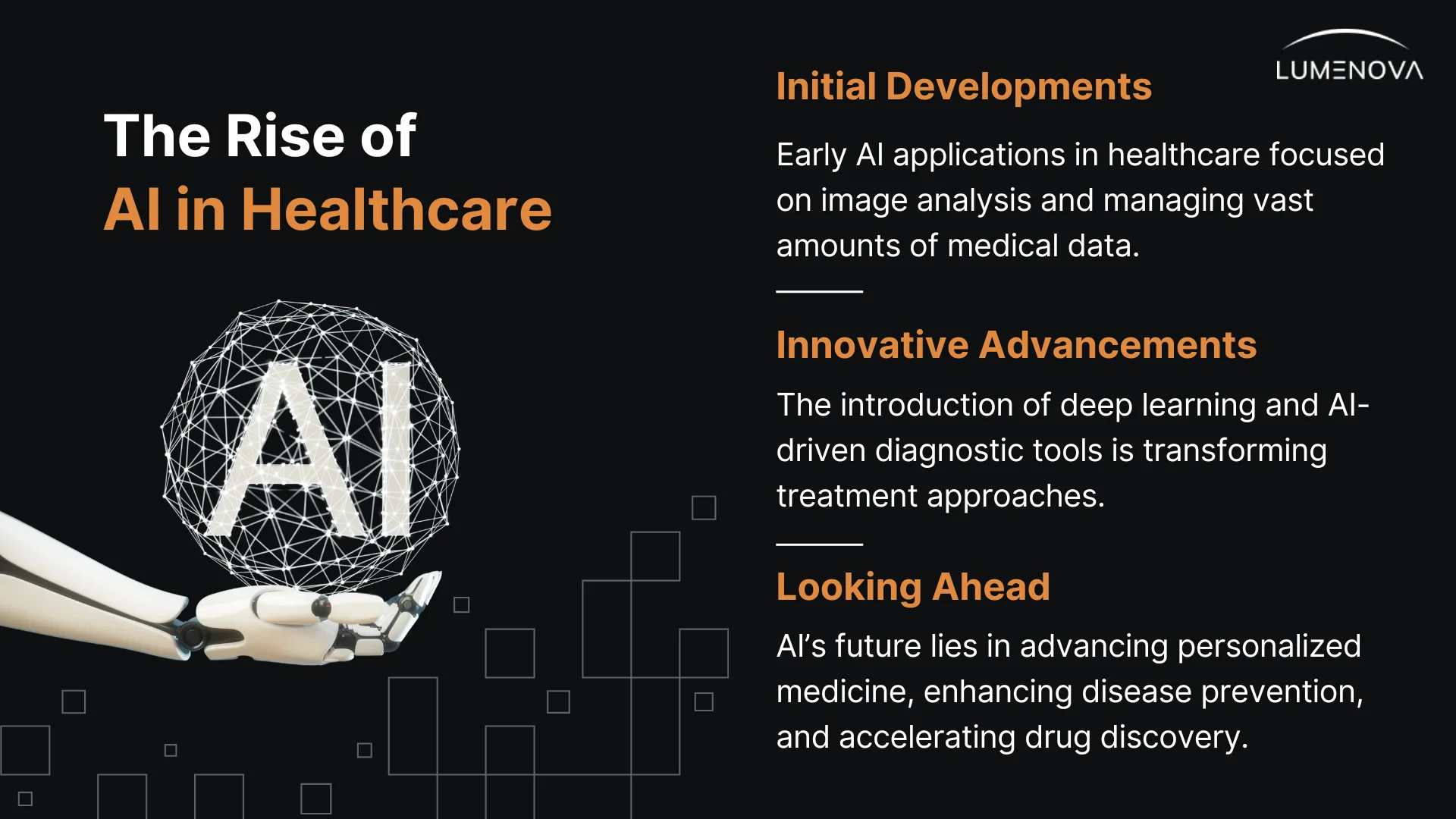 The Rise of
AI in Healthcare

AI

LUMENOVA

Initial Developments

Early AI applications in healthcare focused on image analysis and managing vast amounts of medical data.

Innovative Advancements

The introduction of deep learning and AI-driven diagnostic tools is transforming treatment approaches.

Looking Ahead

AI's future lies in advancing personalized medicine, enhancing disease prevention, and accelerating drug discovery.